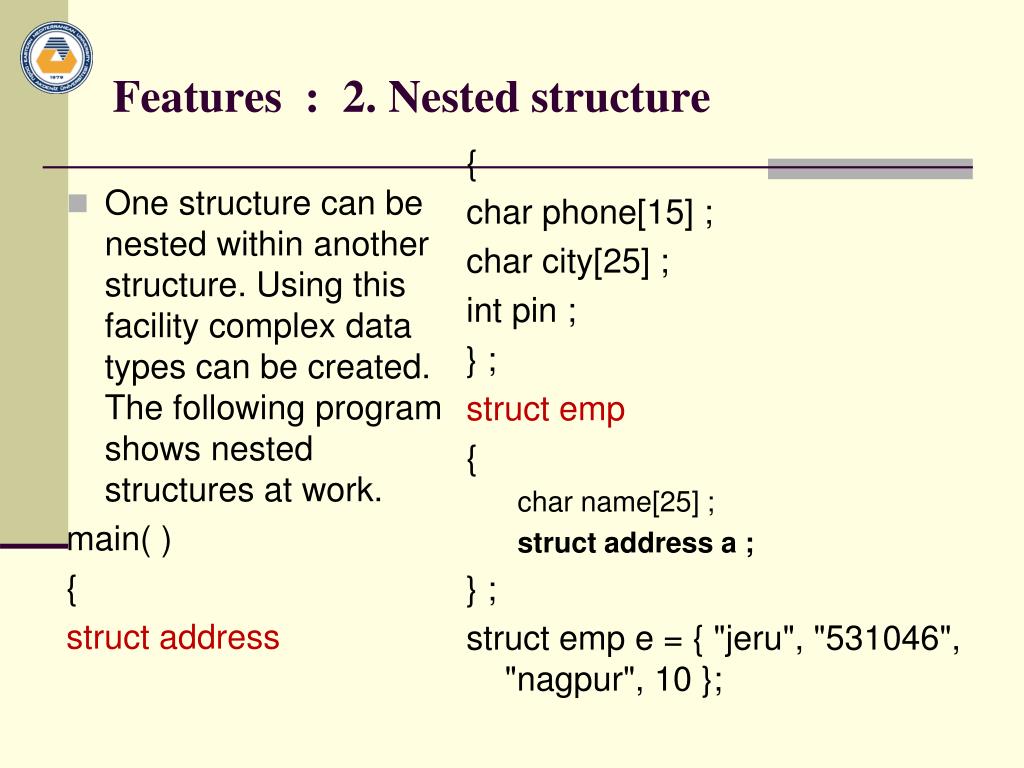 Features : 2. Nested structure

One structure can be nested within another structure. Using this facility complex data types can be created. The following program shows nested structures at work.

main( )
{
struct address

{
char phone[15] ;
char city[25] ;
int pin ;
} ;
struct emp
{
char name[25] ;
struct address a ;
} ;
struct emp e = { "jeru", "531046", "nagpur", 10 };